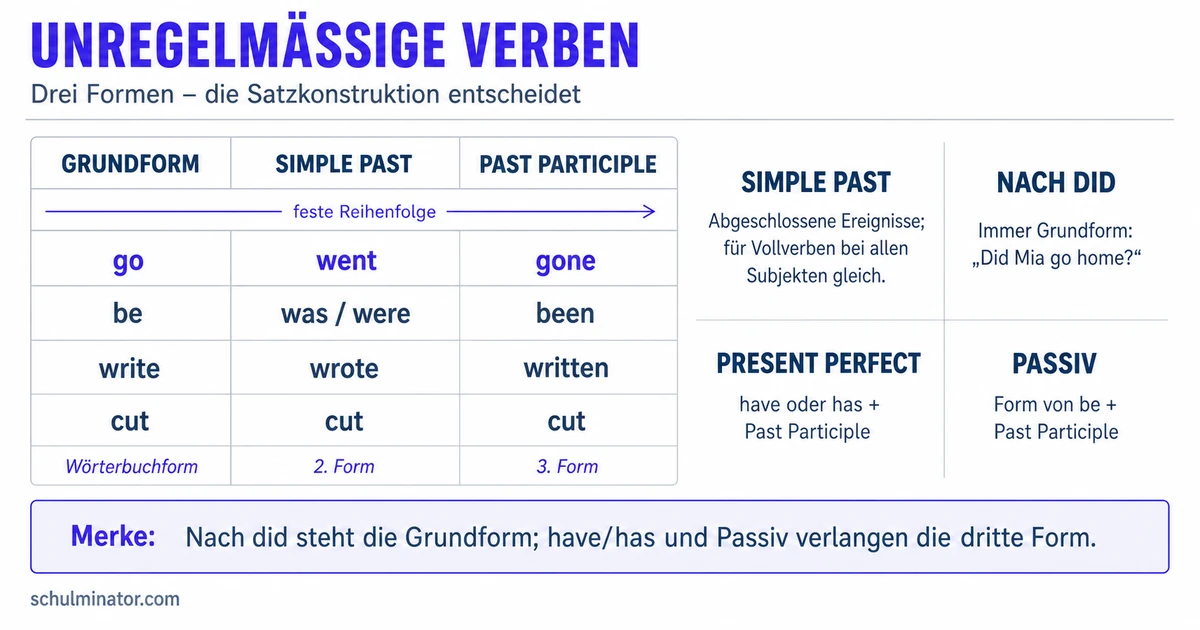 UNREGELMÄSSIGE VERBEN

Drei Formen – die Satzkonstruktion entscheidet

| GRUNDFORM | SIMPLE PAST | PAST PARTICIPLE |
|---|---|---|
| feste Reihenfolge | | |
| go | went | gone |
| be | was / were | been |
| write | wrote | written |
| cut | cut | cut |
| Wörterbuchform | 2. Form | 3. Form |

SIMPLE PAST

Abgeschlossene Ereignisse; für Vollverben bei allen Subjekten gleich.

NACH DID

Immer Grundform: „Did Mia go home?“

PRESENT PERFECT

have oder has + Past Participle

PASSIV

Form von be + Past Participle

Merke: Nach did steht die Grundform; have/has und Passiv verlangen die dritte Form.

schulminator.com